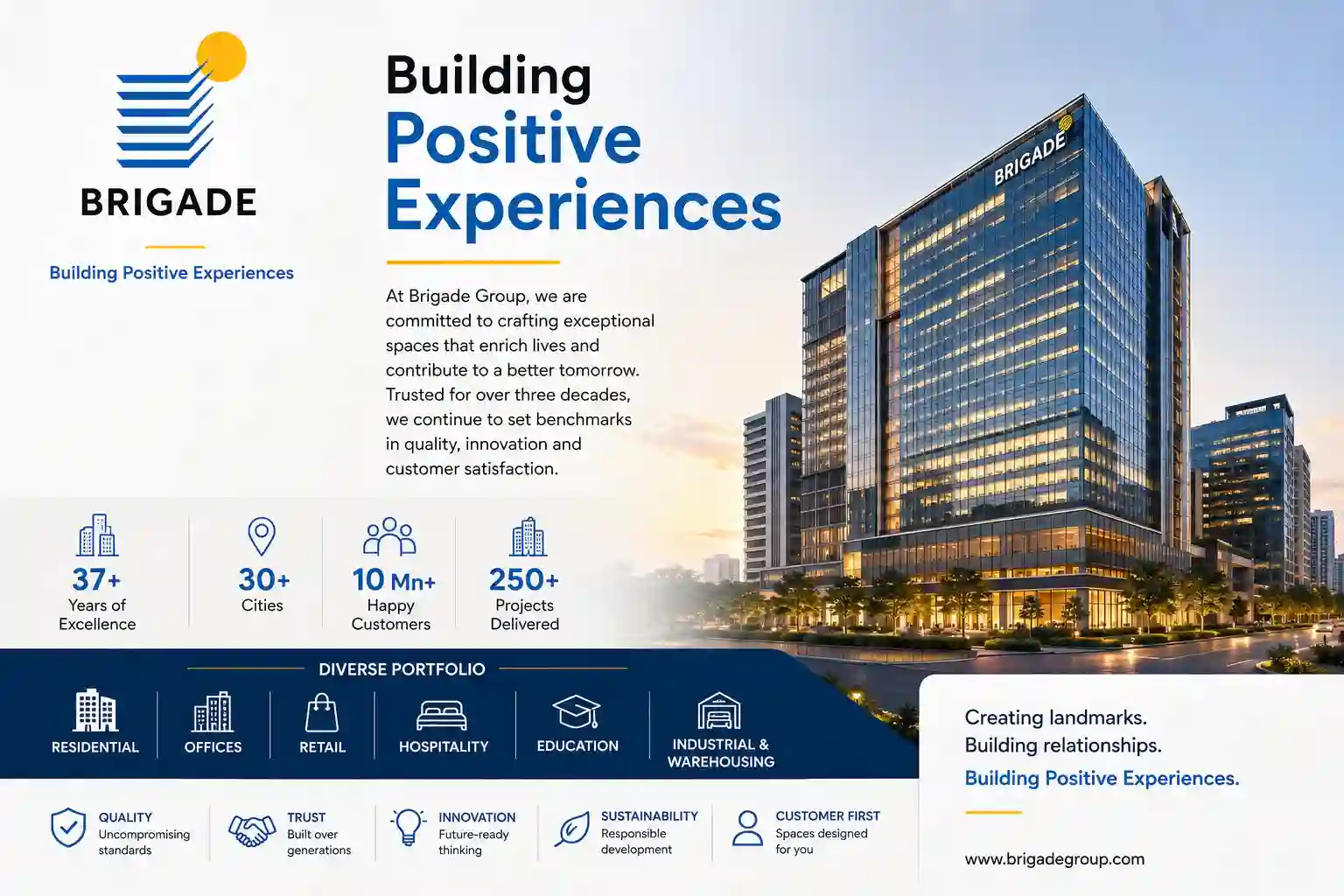 BRIGADE

Building Positive Experiences

Building Positive Experiences

At Brigade Group, we are committed to crafting exceptional spaces that enrich lives and contribute to a better tomorrow. Trusted for over three decades, we continue to set benchmarks in quality, innovation and customer satisfaction.

BRIGADE

37+
Years of Excellence

30+
Cities

10 Mn+
Happy Customers

250+
Projects Delivered

DIVERSE PORTFOLIO

RESIDENTIAL

OFFICES

RETAIL

HOSPITALITY

EDUCATION

INDUSTRIAL & WAREHOUSING

QUALITY
Uncompromising standards

TRUST
Built over generations

INNOVATION
Future-ready thinking

SUSTAINABILITY
Responsible development

CUSTOMER FIRST
Spaces designed for you

Creating landmarks.
Building relationships.
Building Positive Experiences.

www.brigadegroup.com